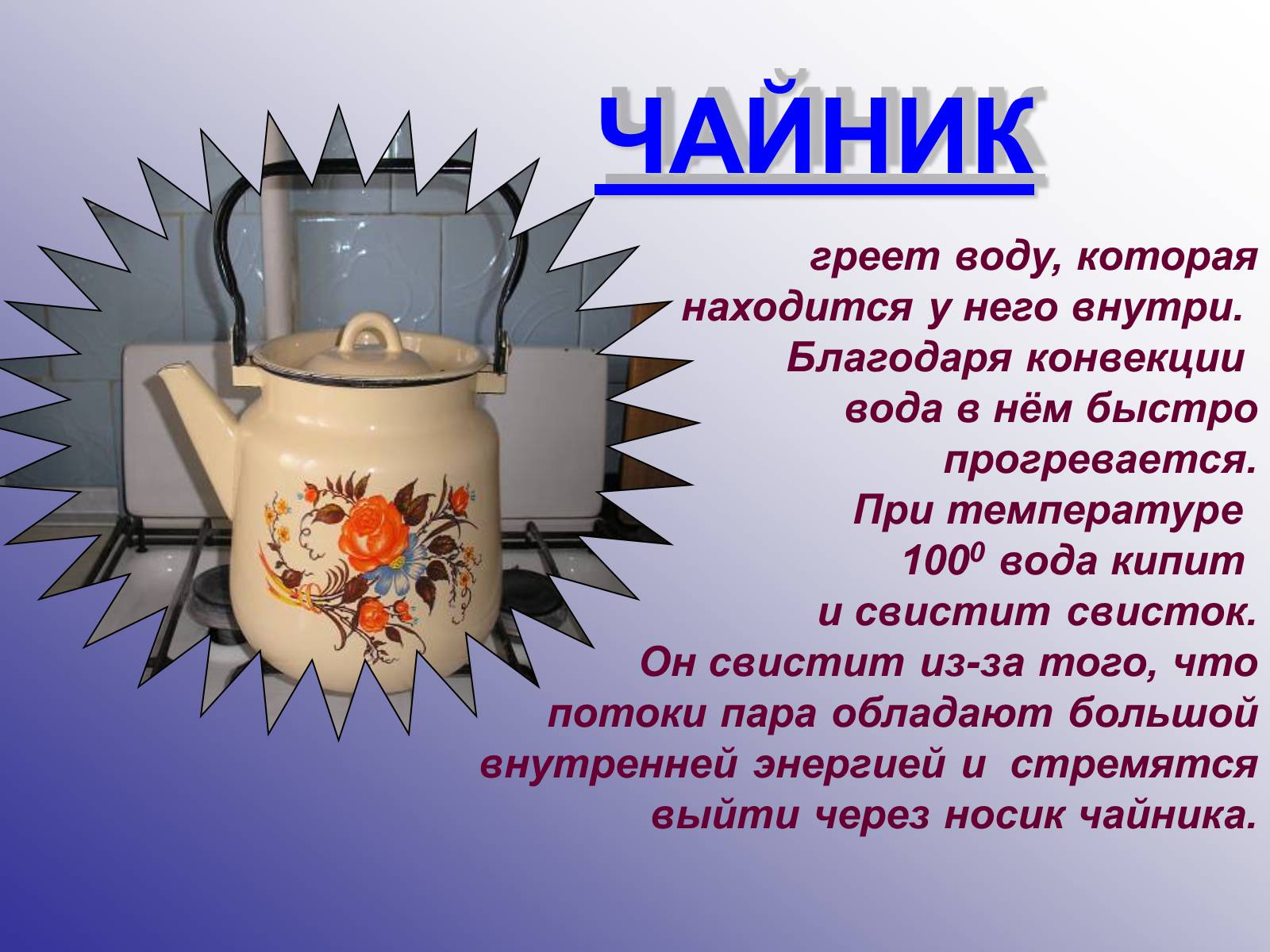 ЧАЙНИК

греет воду, которая находится у него внутри. Благодаря конвекции вода в нём быстро прогревается. При температуре $100^0$ вода кипит и свистит свисток. Он свистит из-за того, что потоки пара обладают большой внутренней энергией и стремятся выйти через носик чайника.